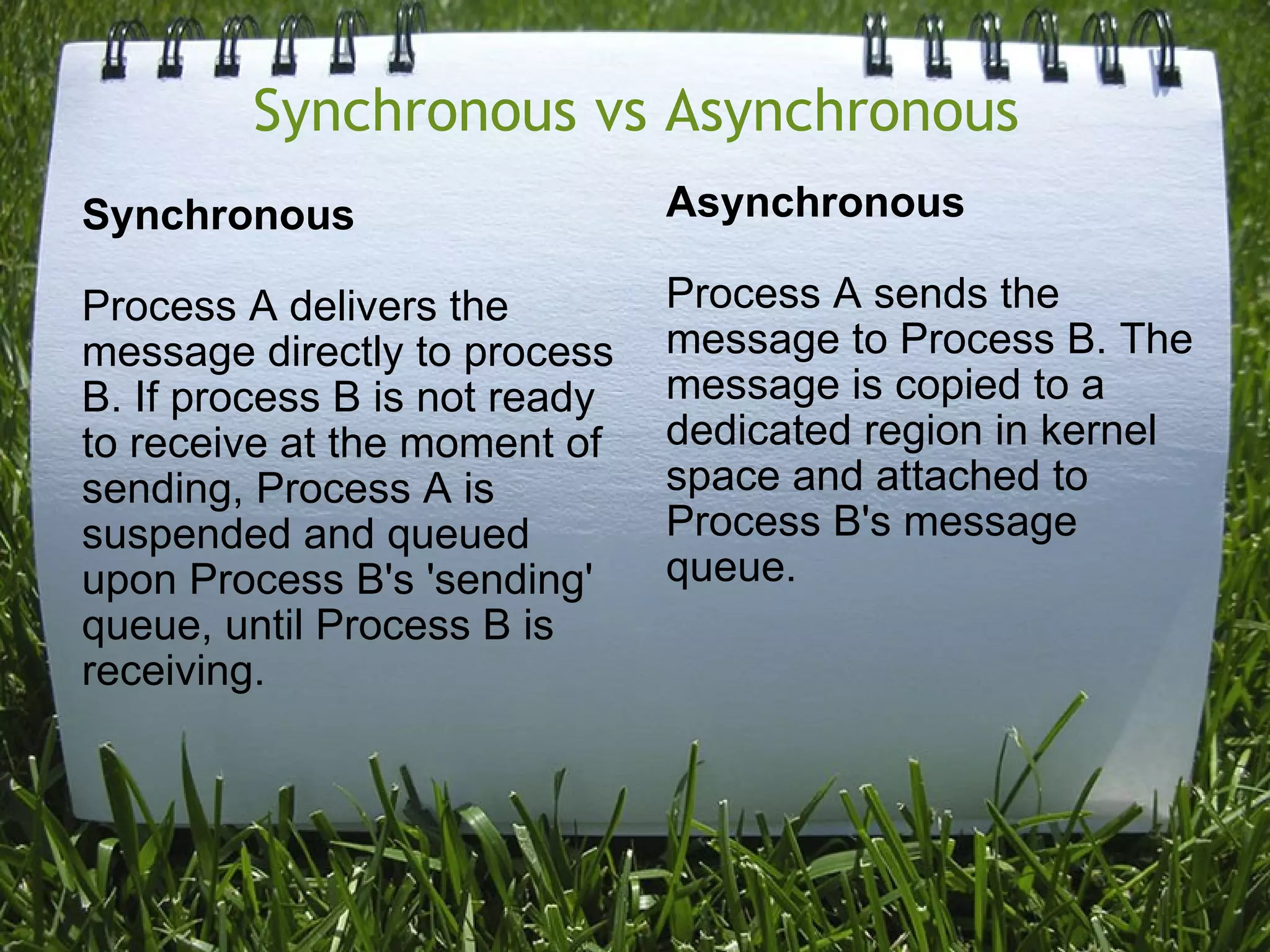 Synchronous vs Asynchronous

Synchronous

Process A delivers the message directly to process B. If process B is not ready to receive at the moment of sending, Process A is suspended and queued upon Process B's 'sending' queue, until Process B is receiving.

Asynchronous

Process A sends the message to Process B. The message is copied to a dedicated region in kernel space and attached to Process B's message queue.